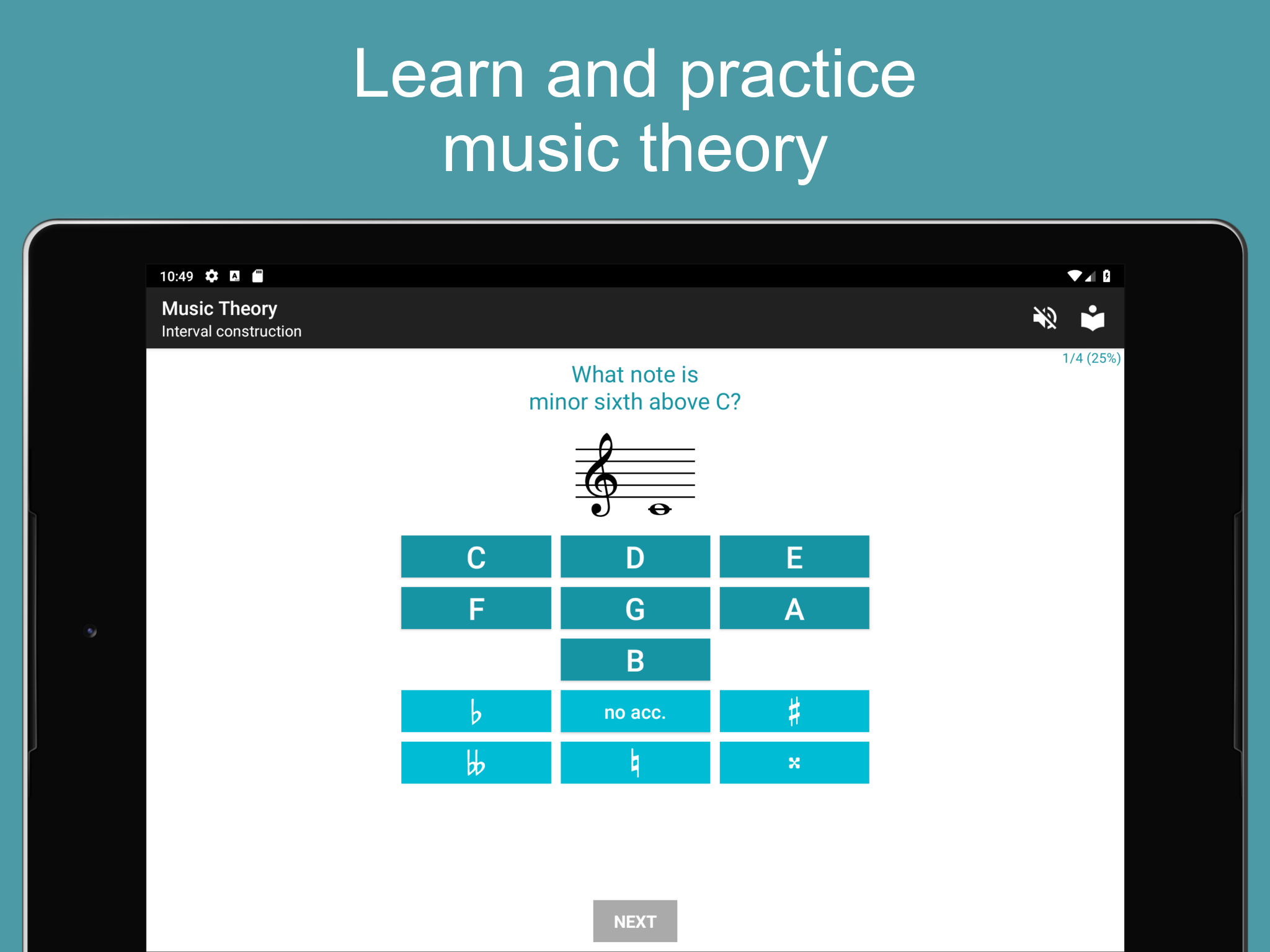 Learn and practice music theory

10:49

Music Theory
Interval construction

1/4 (25%)

What note is
minor sixth above C?

C D E
F G A
B

♭ no acc. ♯
𝄫 ♮ 𝄪

NEXT